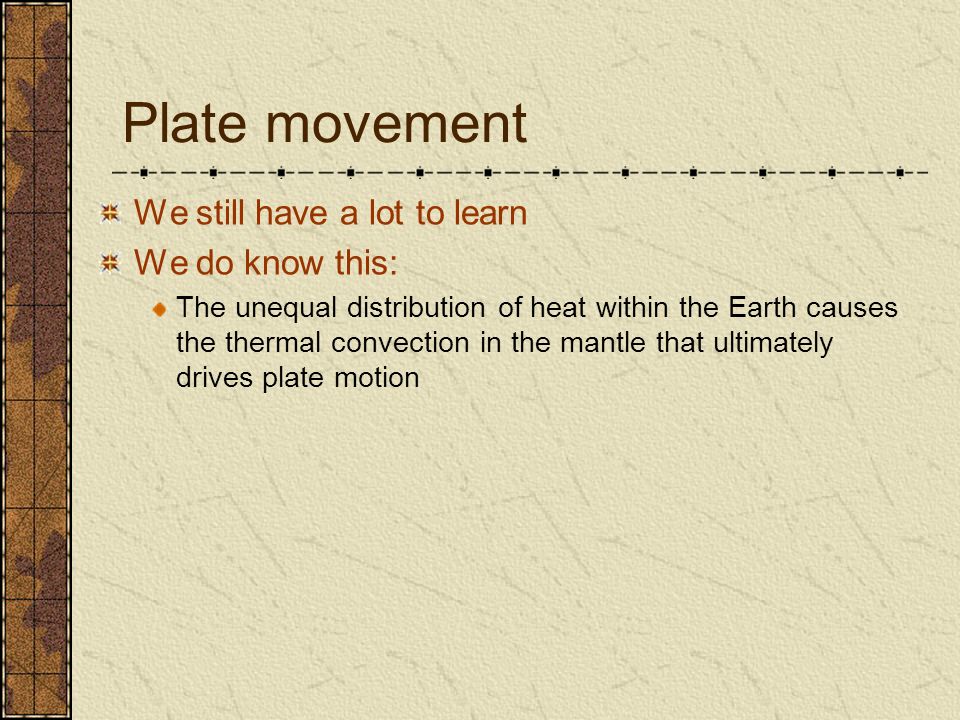 Plate movement

We still have a lot to learn

We do know this:

The unequal distribution of heat within the Earth causes the thermal convection in the mantle that ultimately drives plate motion